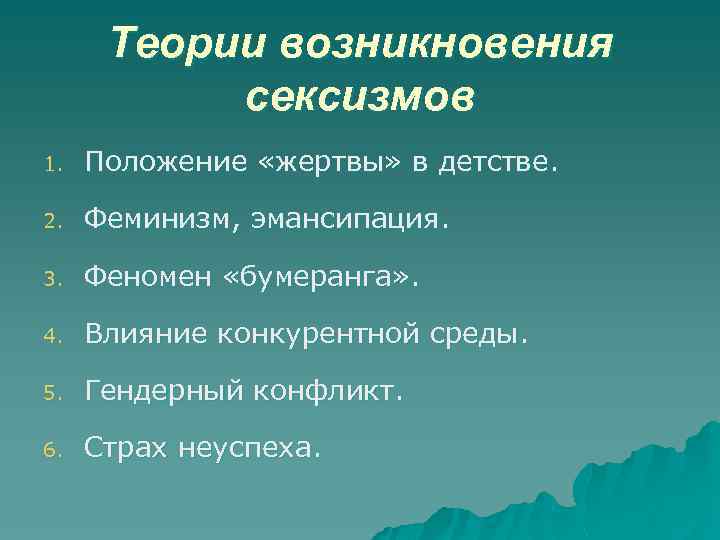 Теории возникновения сексизмов

1. Положение «жертвы» в детстве.
2. Феминизм, эмансипация.
3. Феномен «бумеранга».
4. Влияние конкурентной среды.
5. Гендерный конфликт.
6. Страх неуспеха.